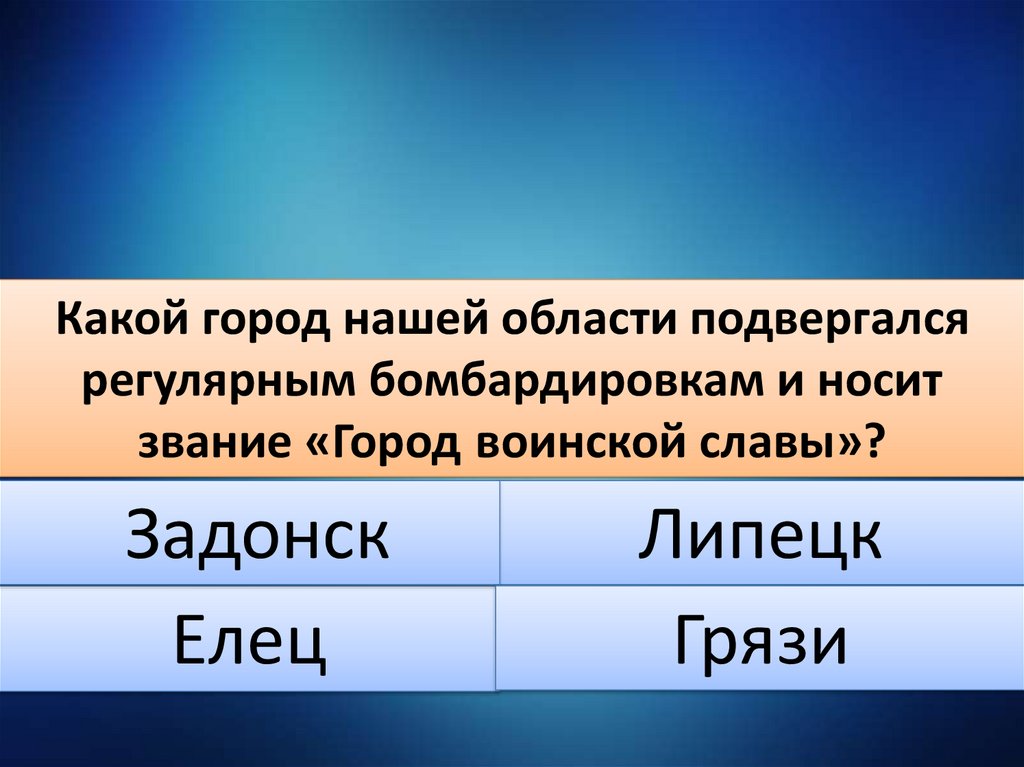 Какой город нашей области подвергался регулярным бомбардировкам и носит звание «Город воинской славы»?

Задонск

Липецк

Елец

Грязи